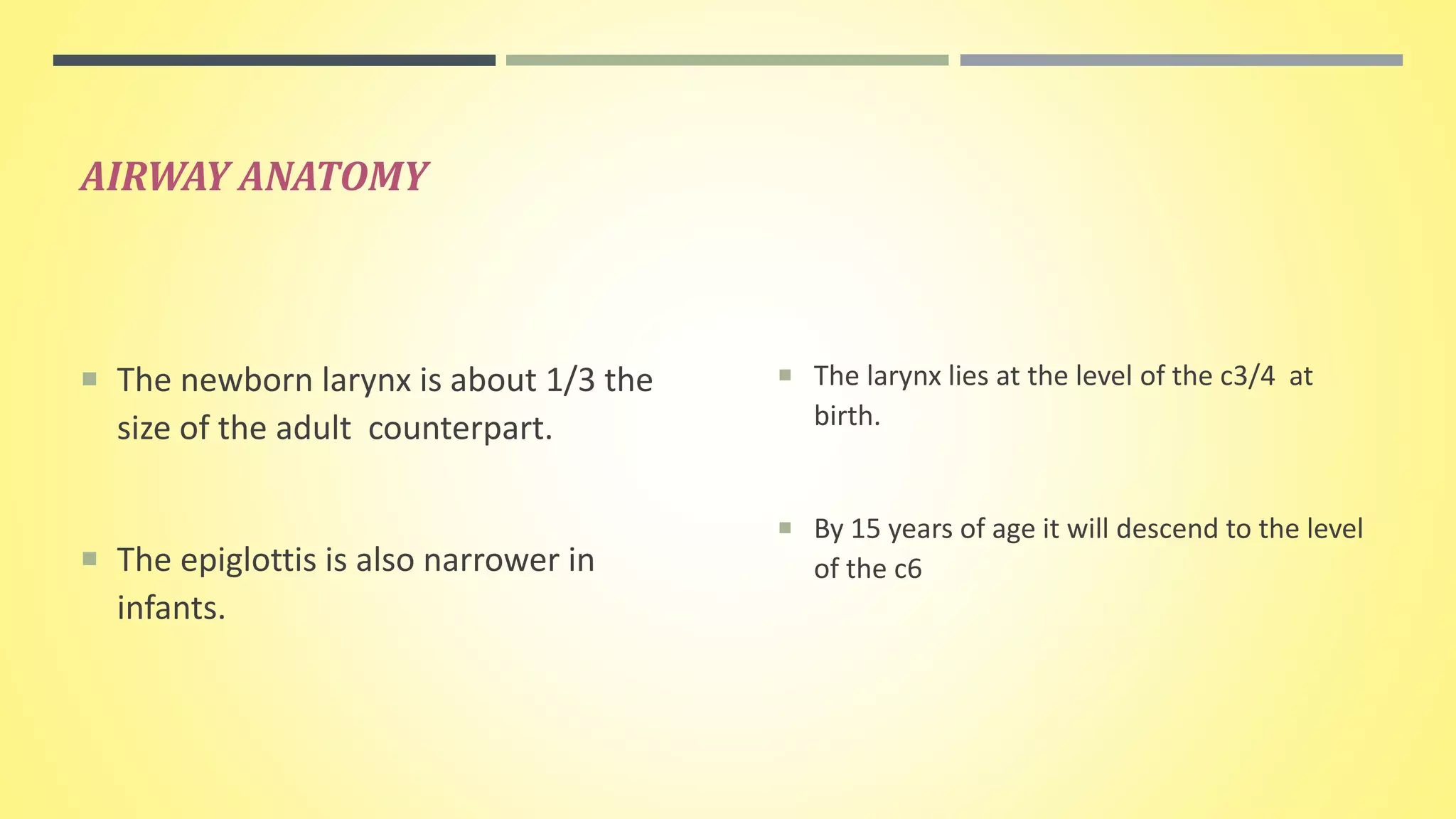 AIRWAY ANATOMY

▪ The newborn larynx is about 1/3 the size of the adult counterpart.

▪ The epiglottis is also narrower in infants.

▪ The larynx lies at the level of the c3/4 at birth.

▪ By 15 years of age it will descend to the level of the c6